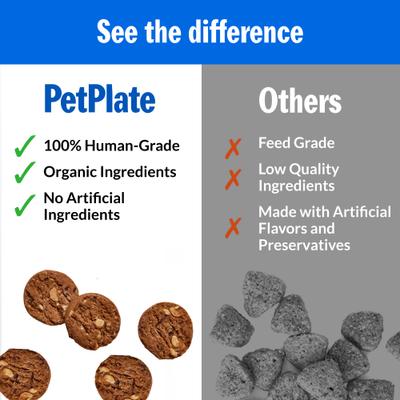 See the difference

PetPlate

✓ 100% Human-Grade
✓ Organic Ingredients
✓ No Artificial Ingredients

Others

✗ Feed Grade
✗ Low Quality Ingredients
✗ Made with Artificial Flavors and Preservatives